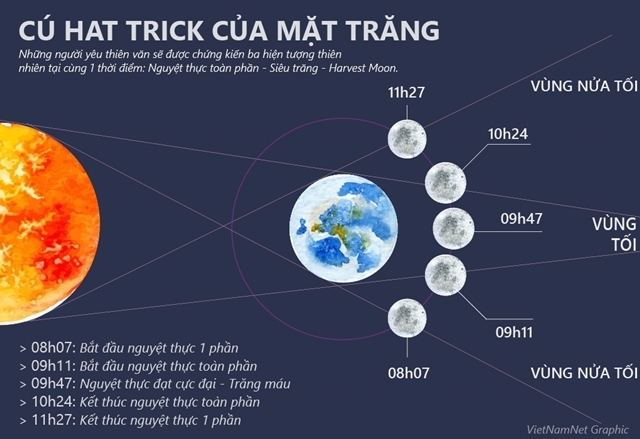 CÚ HAT TRICK CỦA MẶT TRĂNG

Những người yêu thiên văn sẽ được chứng kiến ba hiện tượng thiên nhiên tại cùng 1 thời điểm: Nguyệt thực toàn phần - Siêu trăng - Harvest Moon.

11h27

VÙNG NỬA TỐI

10h24

09h47

VÙNG TỐI

09h11

08h07

VÙNG NỬA TỐI

> 08h07: Bắt đầu nguyệt thực 1 phần
> 09h11: Bắt đầu nguyệt thực toàn phần
> 09h47: Nguyệt thực đạt cực đại - Trăng máu
> 10h24: Kết thúc nguyệt thực toàn phần
> 11h27: Kết thúc nguyệt thực 1 phần

VietNamNet Graphic